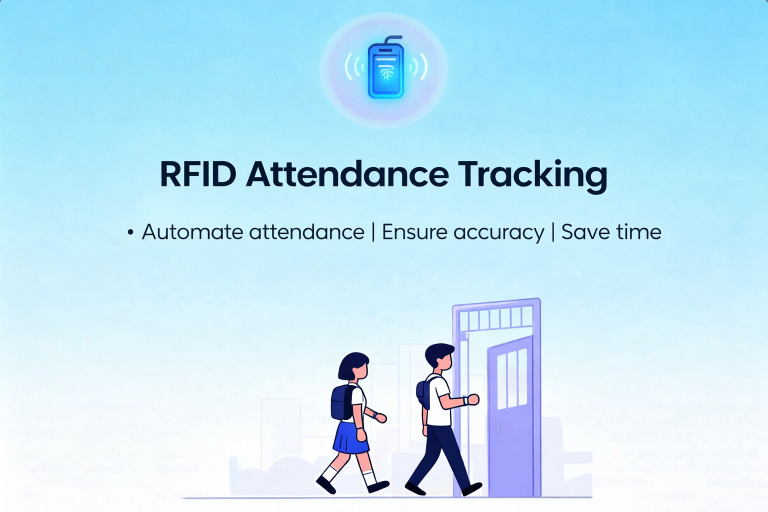 RFID Attendance Tracking

• Automate attendance | Ensure accuracy | Save time